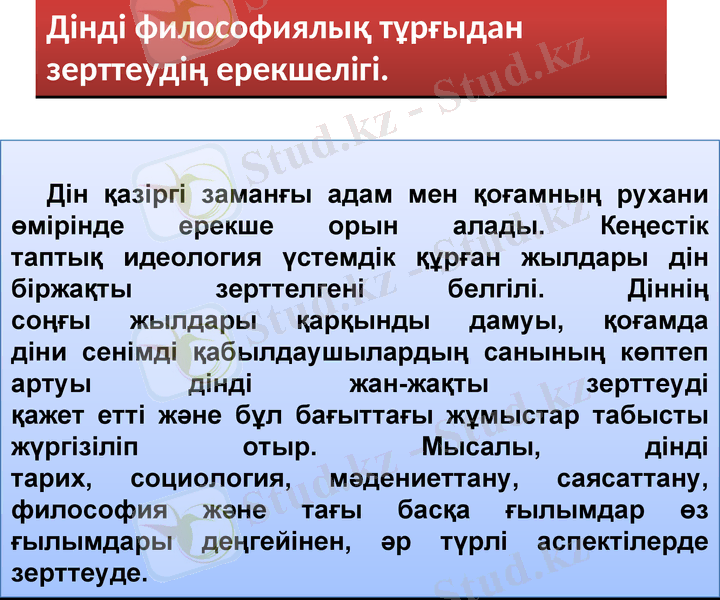 Дінді философиялық тұрғыдан зерттеудің ерекшелігі.

Дін қазіргі заманғы адам мен қоғамның рухани өмірінде ерекше орын алады. Кеңестік таптық идеология үстемдік құрған жылдары дін біржақты зерттелгені белгілі. Діннің соңғы жылдары қарқынды дамуы, қоғамда діни сенімді қабылдаушылардың санының көптеп артуы дінді жан-жақты зерттеуді қажет етті және бұл бағыттағы жұмыстар табысты жүргізіліп отыр. Мысалы, дінді тарих, социология, мәдениеттану, саясаттану, философия және тағы басқа ғылымдар өз ғылымдары деңгейінен, әр түрлі аспектілерде зерттеуде.

Stud.kz - Stud.kz